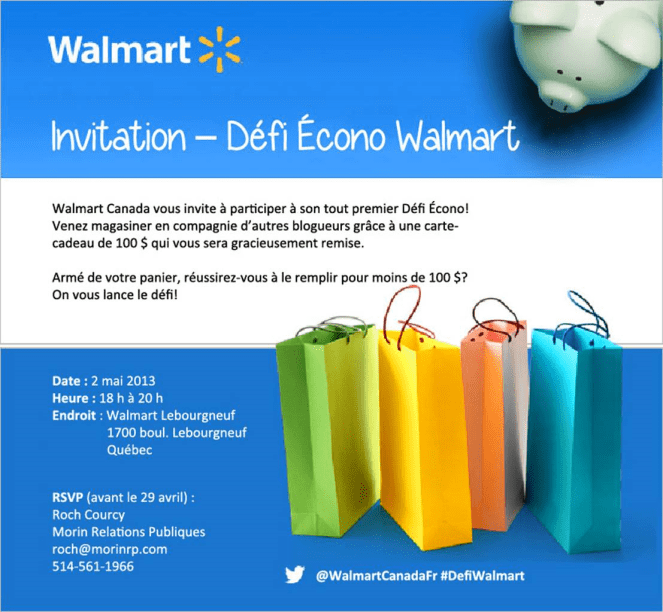 Walmart

Invitation – Défi Écono Walmart

Walmart Canada vous invite à participer à son tout premier Défi Écono! Venez magasiner en compagnie d'autres blogueurs grâce à une carte-cadeau de 100 $ qui vous sera gracieusement remise.

Armé de votre panier, réussirez-vous à le remplir pour moins de 100 $? On vous lance le défi!

Date : 2 mai 2013
Heure : 18 h à 20 h
Endroit : Walmart Lebourgneuf
1700 boul. Lebourgneuf
Québec

RSVP (avant le 29 avril) :
Roch Courcy
Morin Relations Publiques
roch@morinrp.com
514-561-1966

@WalmartCanadaFr #DefiWalmart